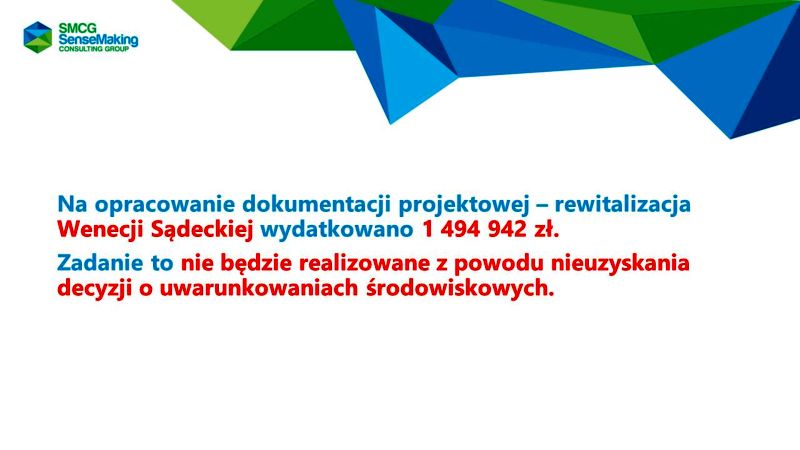 SMCG SenseMaking CONSULTING GROUP

Na opracowanie dokumentacji projektowej – rewitalizacja Wenecji Sądeckiej wydatkowano 1 494 942 zł.

Zadanie to nie będzie realizowane z powodu nieuzyskania decyzji o uwarunkowaniach środowiskowych.